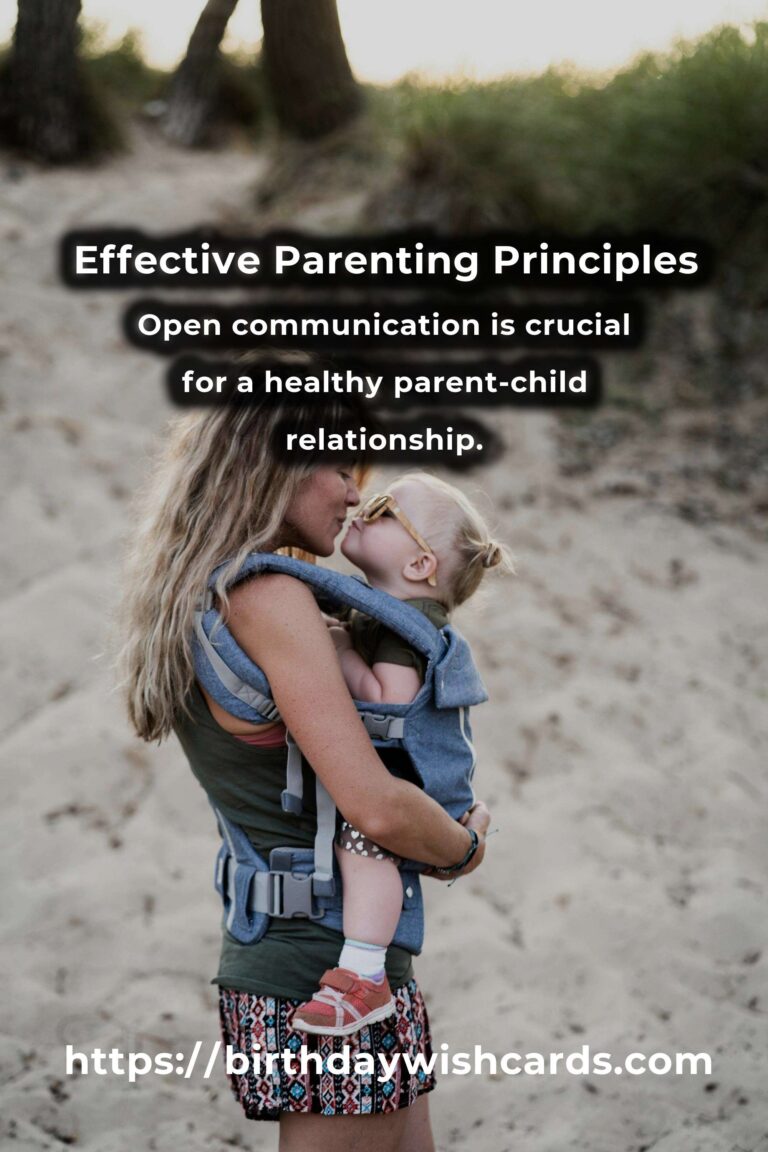 Effective Parenting Principles

Open communication is crucial for a healthy parent-child relationship.

https://birthdaywishcards.com